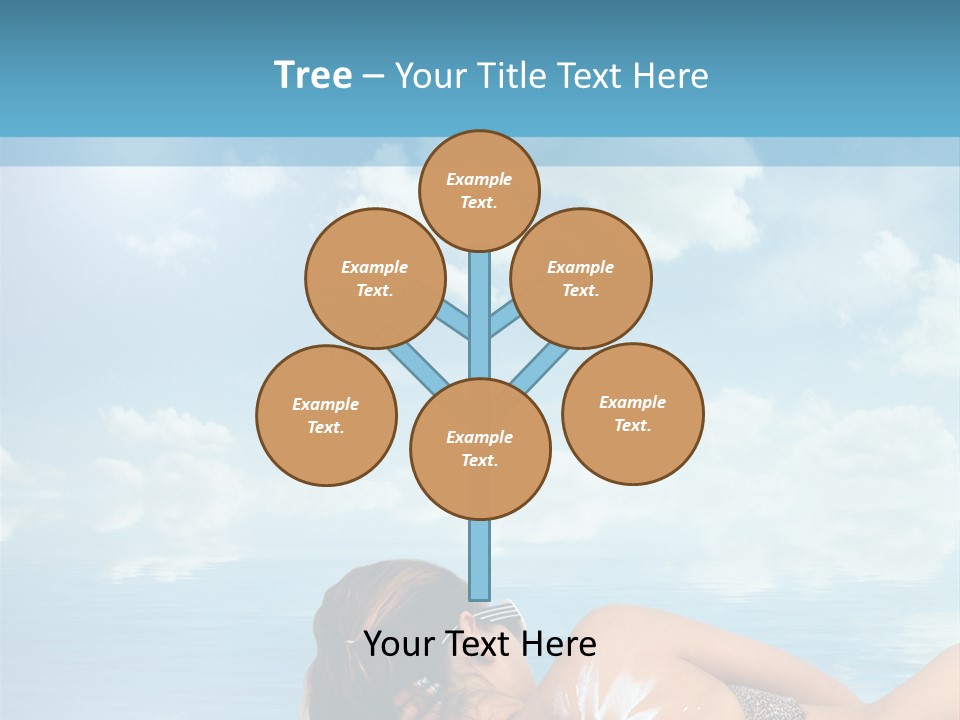 Tree – Your Title Text Here

Example Text.

Example Text.

Example Text.

Example Text.

Example Text.

Example Text.

Your Text Here